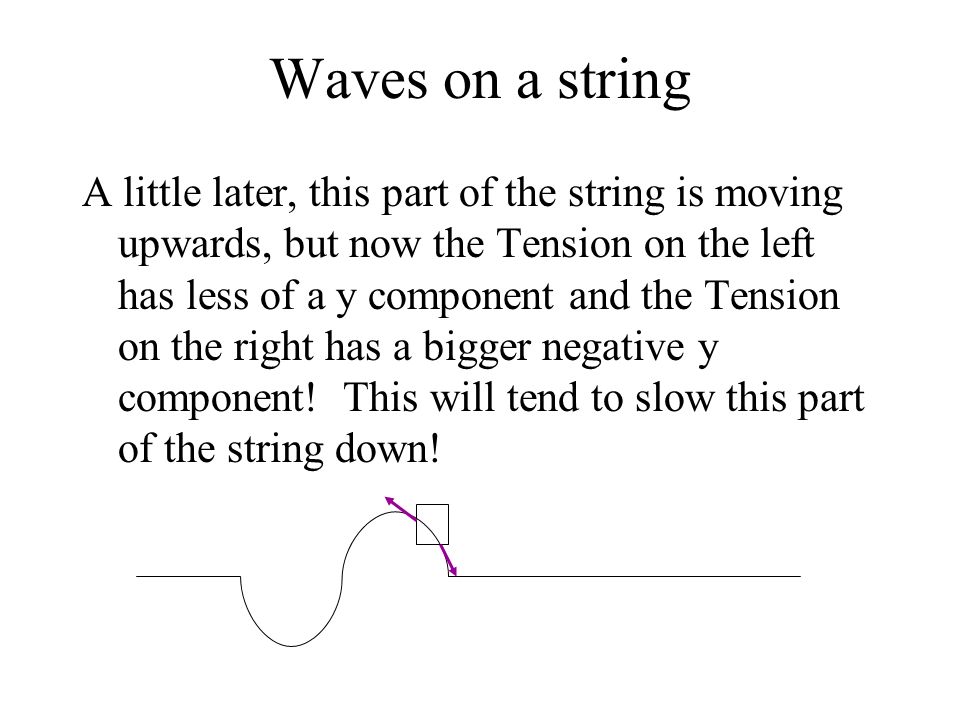 Waves on a string

A little later, this part of the string is moving upwards, but now the Tension on the left has less of a y component and the Tension on the right has a bigger negative y component!  This will tend to slow this part of the string down!